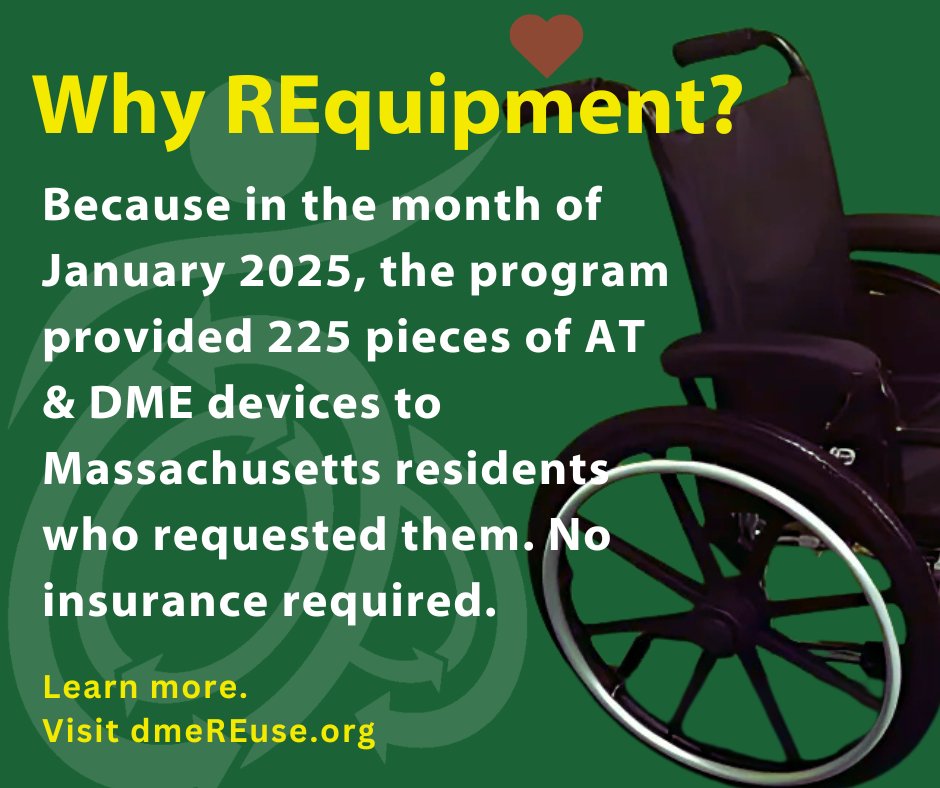 Why REquipment?

Because in the month of January 2025, the program provided 225 pieces of AT & DME devices to Massachusetts residents who requested them. No insurance required.

Learn more.
Visit dmeREuse.org